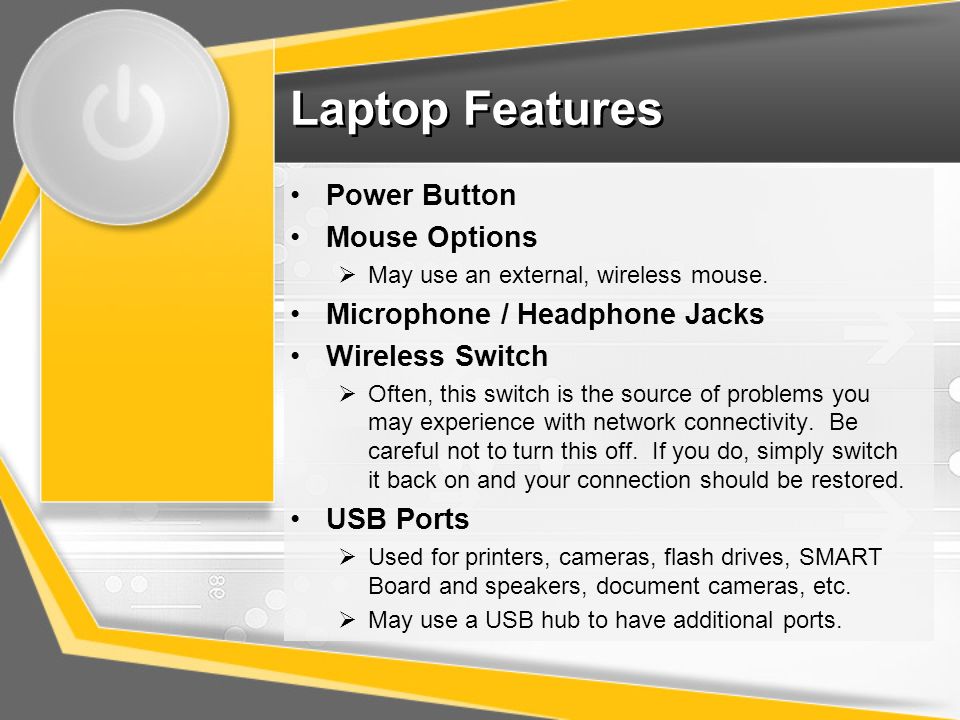 Laptop Features

• Power Button
• Mouse Options
➢ May use an external, wireless mouse.
• Microphone / Headphone Jacks
• Wireless Switch
➢ Often, this switch is the source of problems you may experience with network connectivity. Be careful not to turn this off. If you do, simply switch it back on and your connection should be restored.
• USB Ports
➢ Used for printers, cameras, flash drives, SMART Board and speakers, document cameras, etc.
➢ May use a USB hub to have additional ports.